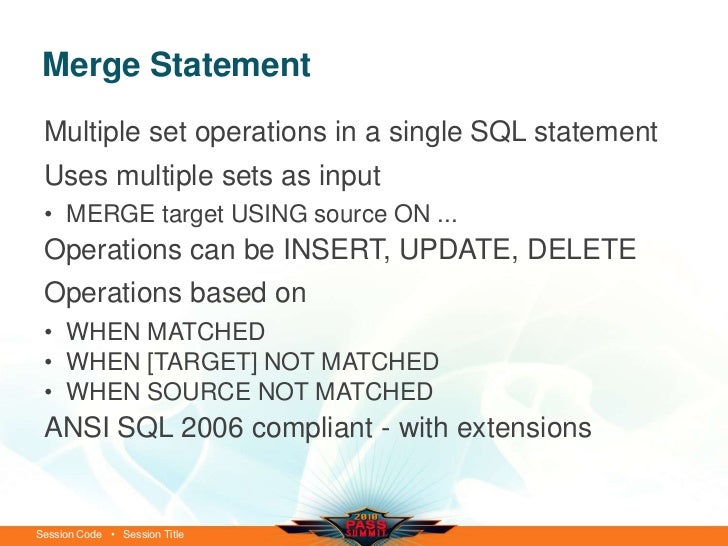 Merge Statement

Multiple set operations in a single SQL statement

Uses multiple sets as input

• MERGE target USING source ON ...

Operations can be INSERT, UPDATE, DELETE

Operations based on

• WHEN MATCHED
• WHEN [TARGET] NOT MATCHED
• WHEN SOURCE NOT MATCHED

ANSI SQL 2006 compliant - with extensions

Session Code • Session Title

2010 PASS SUMMIT